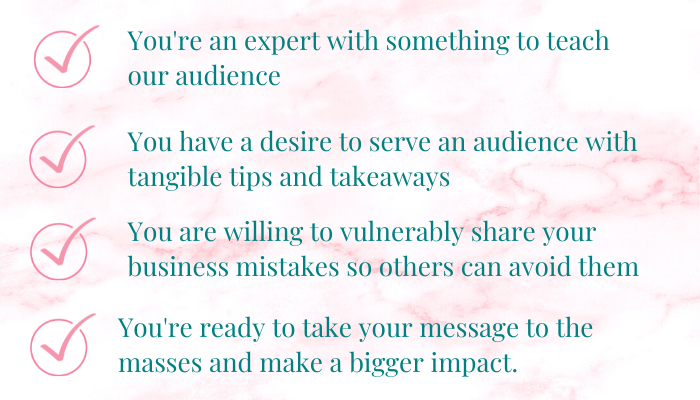 You're an expert with something to teach our audience

You have a desire to serve an audience with tangible tips and takeaways

You are willing to vulnerably share your business mistakes so others can avoid them

You're ready to take your message to the masses and make a bigger impact.